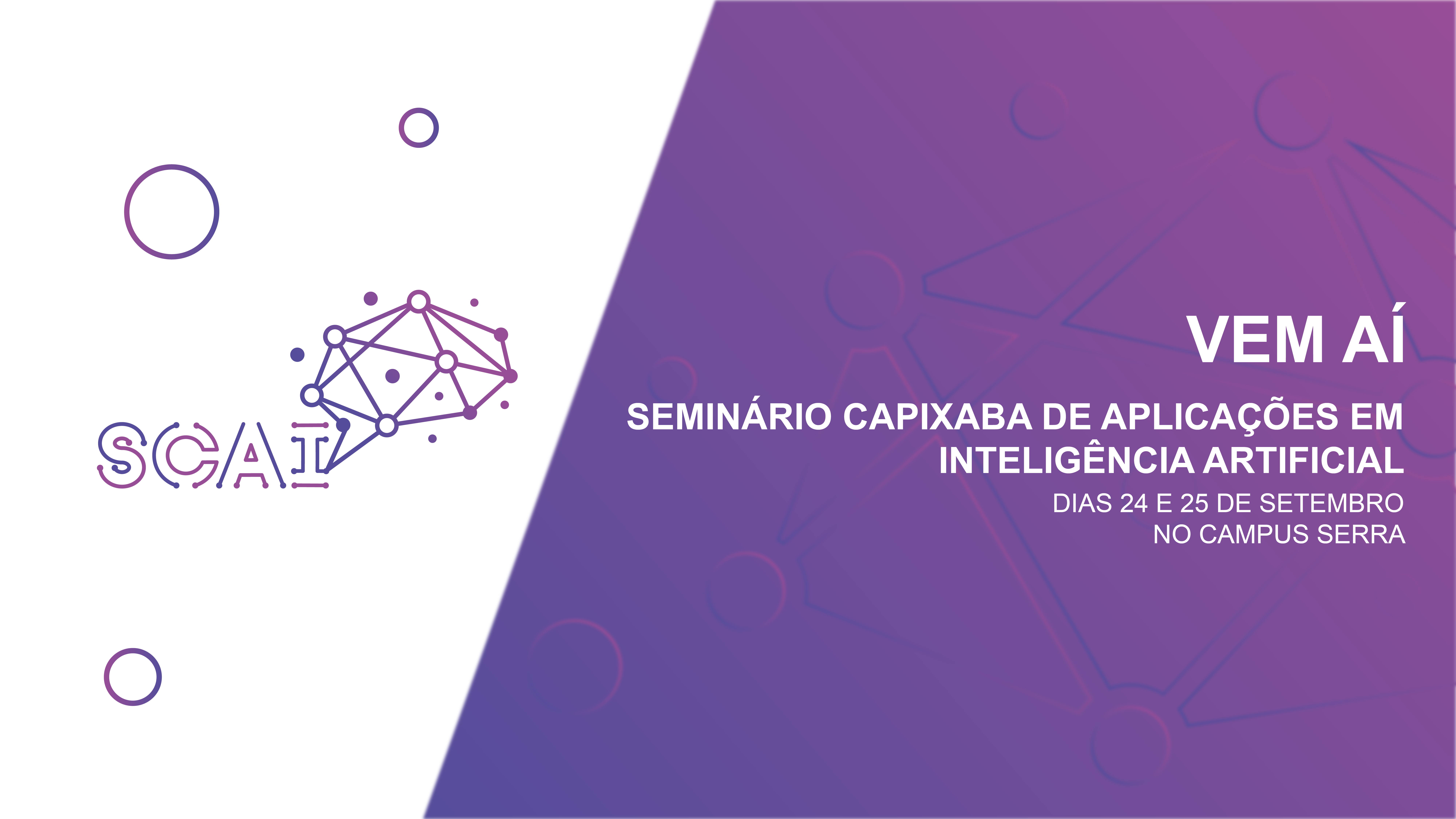 SCAI

VEM AÍ

SEMINÁRIO CAPIXABA DE APLICAÇÕES EM INTELIGÊNCIA ARTIFICIAL

DIAS 24 E 25 DE SETEMBRO
NO CAMPUS SERRA